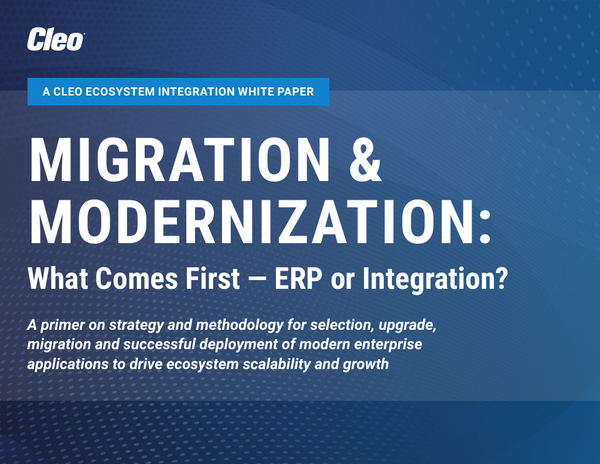 Cleo

A CLEO ECOSYSTEM INTEGRATION WHITE PAPER

MIGRATION & MODERNIZATION:

What Comes First — ERP or Integration?

A primer on strategy and methodology for selection, upgrade, migration and successful deployment of modern enterprise applications to drive ecosystem scalability and growth